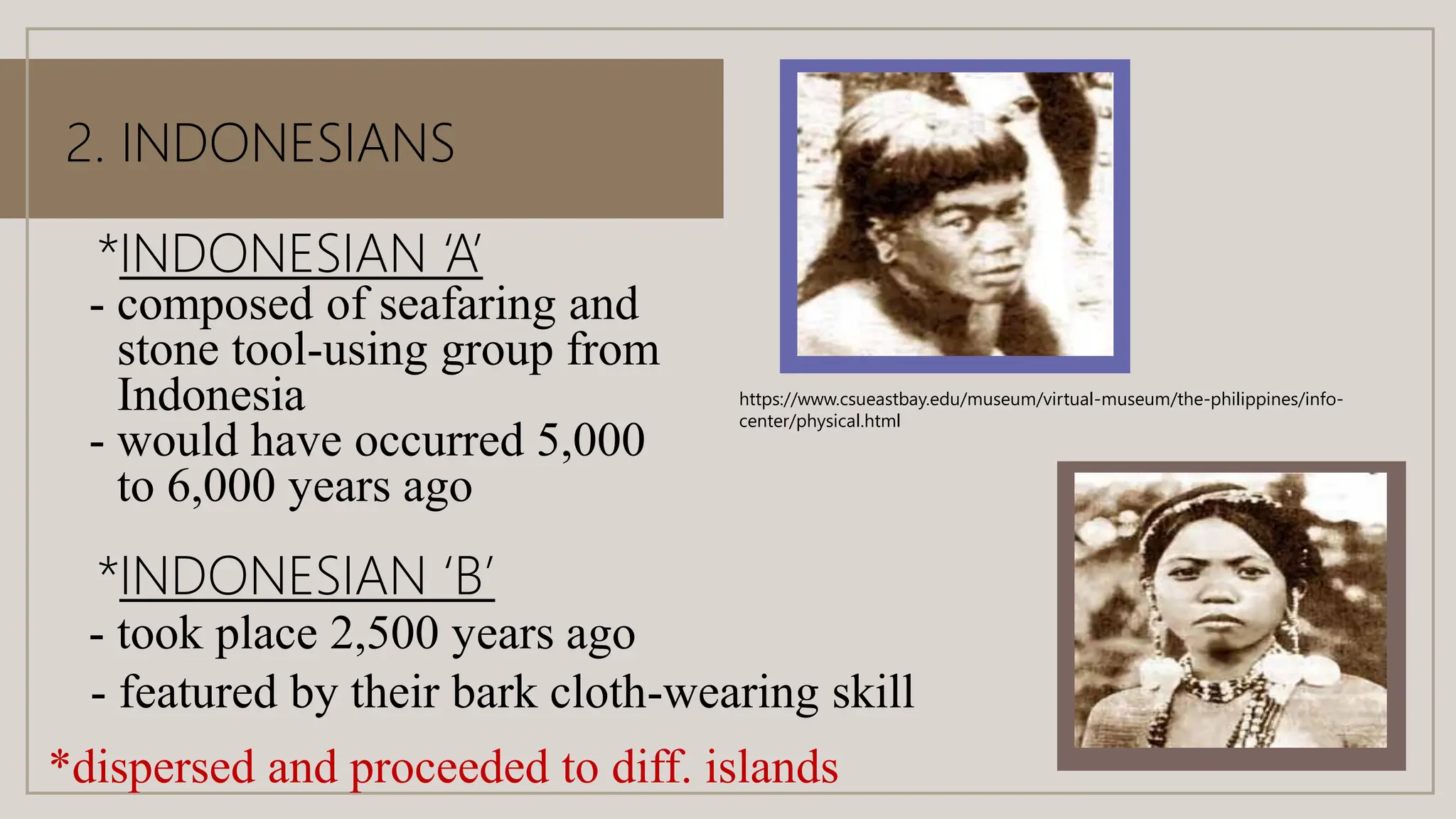 2. INDONESIANS

*INDONESIAN 'A'
- composed of seafaring and stone tool-using group from Indonesia
- would have occurred 5,000 to 6,000 years ago

*INDONESIAN 'B'
- took place 2,500 years ago
- featured by their bark cloth-wearing skill

*dispersed and proceeded to diff. islands

https://www.csueastbay.edu/museum/virtual-museum/the-philippines/info-center/physical.html